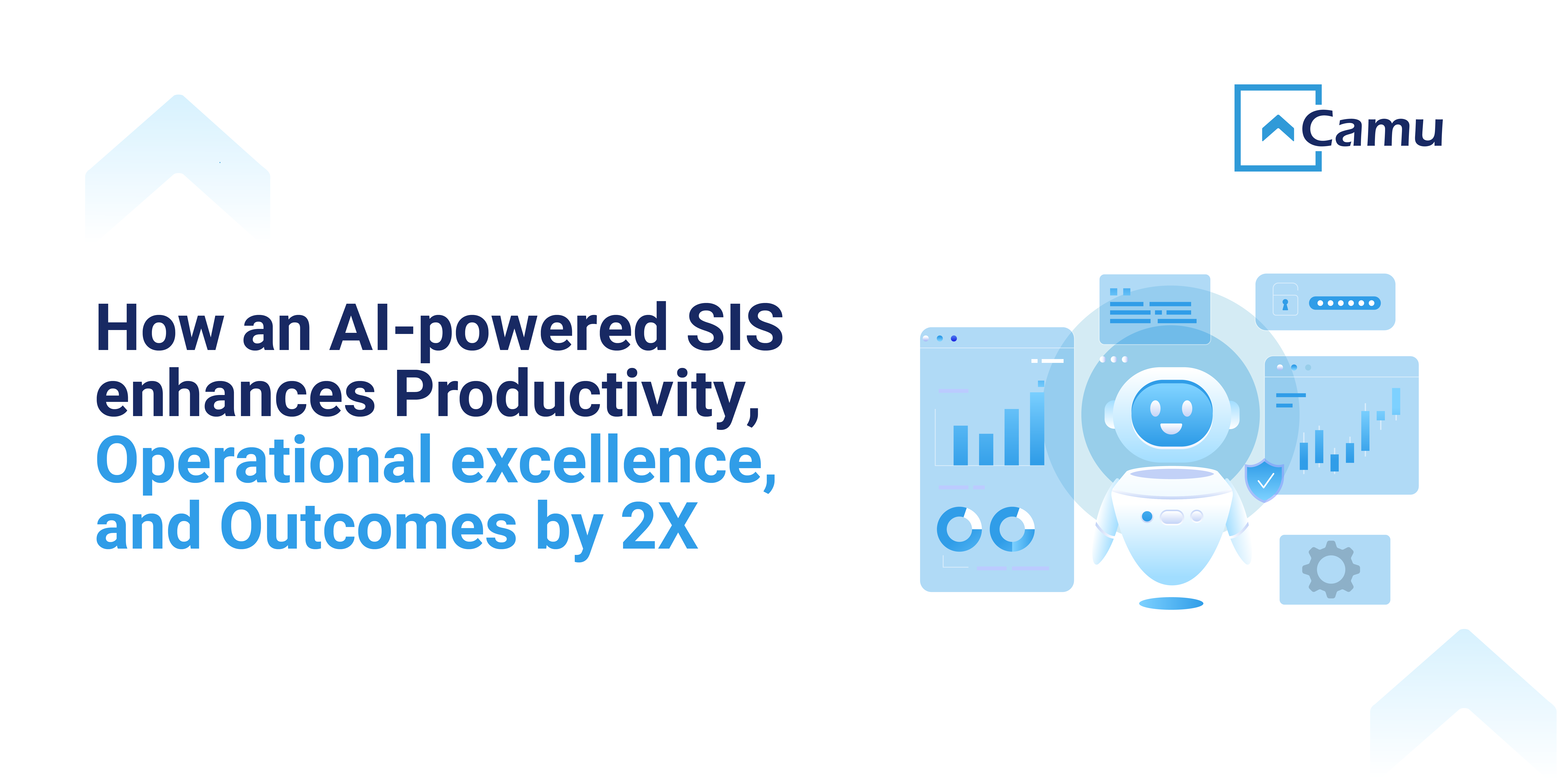 Camu

How an AI-powered SIS enhances Productivity, Operational excellence, and Outcomes by 2X